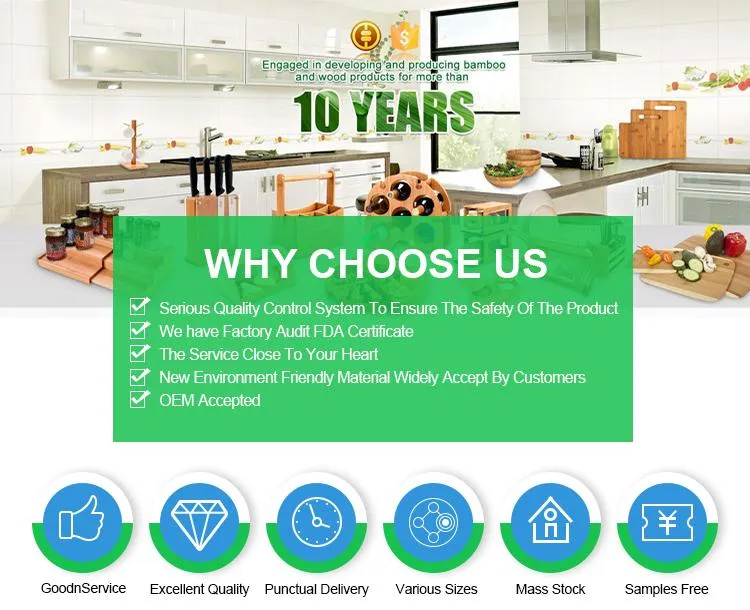 Engaged in developing and producing bamboo and wood products for more than

10 YEARS

WHY CHOOSE US

Serious Quality Control System To Ensure The Safety Of The Product
We have Factory Audit FDA Certificate
The Service Close To Your Heart
New Environment Friendly Material Widely Accept By Customers
OEM Accepted

GoodnService
Excellent Quality
Punctual Delivery
Various Sizes
Mass Stock
Samples Free